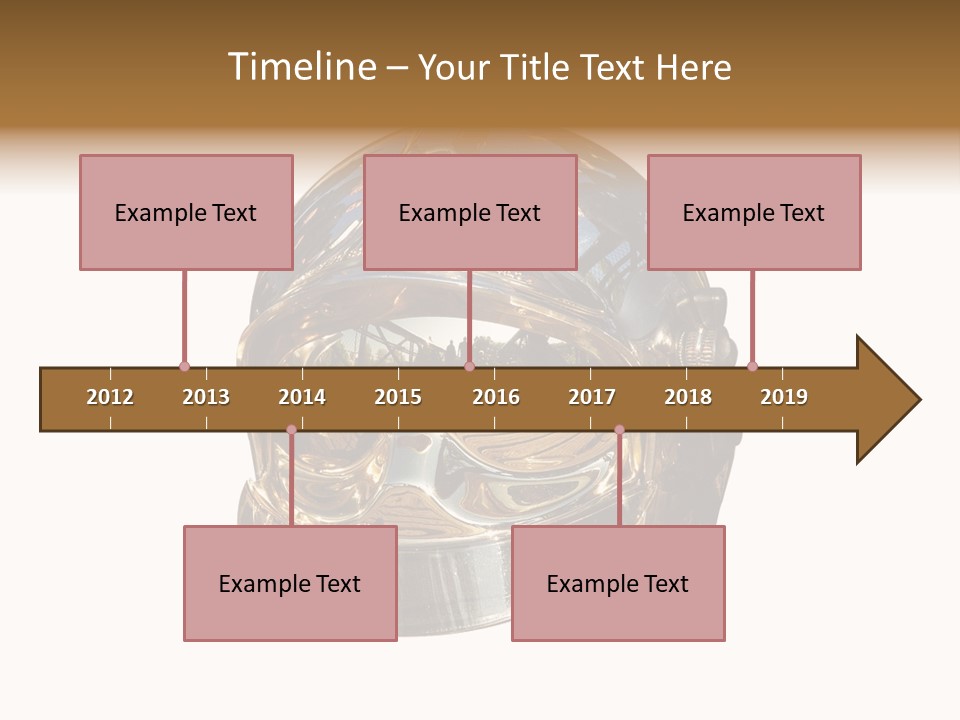 Timeline – Your Title Text Here

Example Text

Example Text

Example Text

2012 2013 2014 2015 2016 2017 2018 2019

Example Text

Example Text